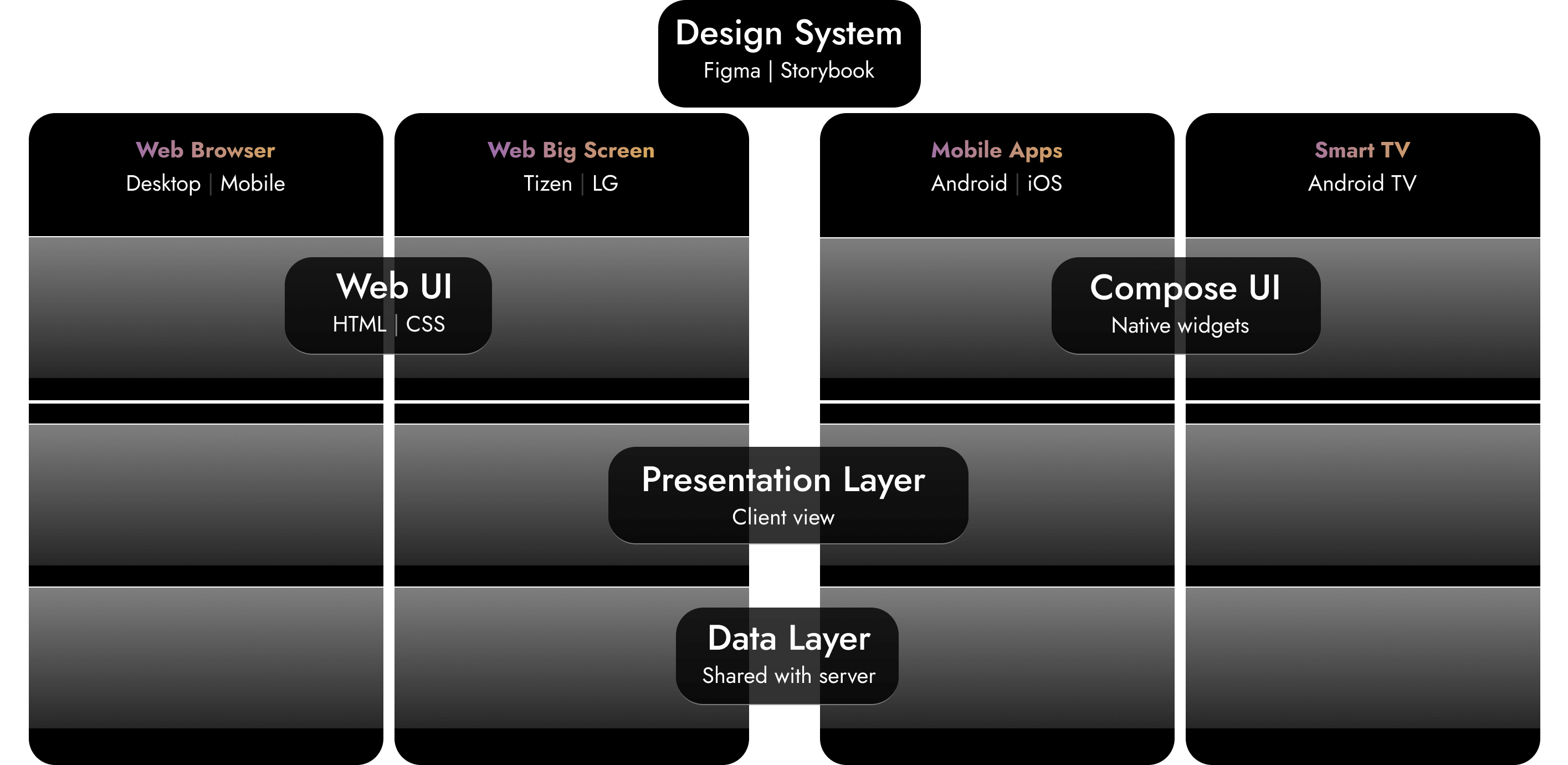 Design System
Figma | Storybook

Web Browser
Desktop | Mobile

Web Big Screen
Tizen | LG

Mobile Apps
Android | iOS

Smart TV
Android TV

Web UI
HTML | CSS

Compose UI
Native widgets

Presentation Layer
Client view

Data Layer
Shared with server